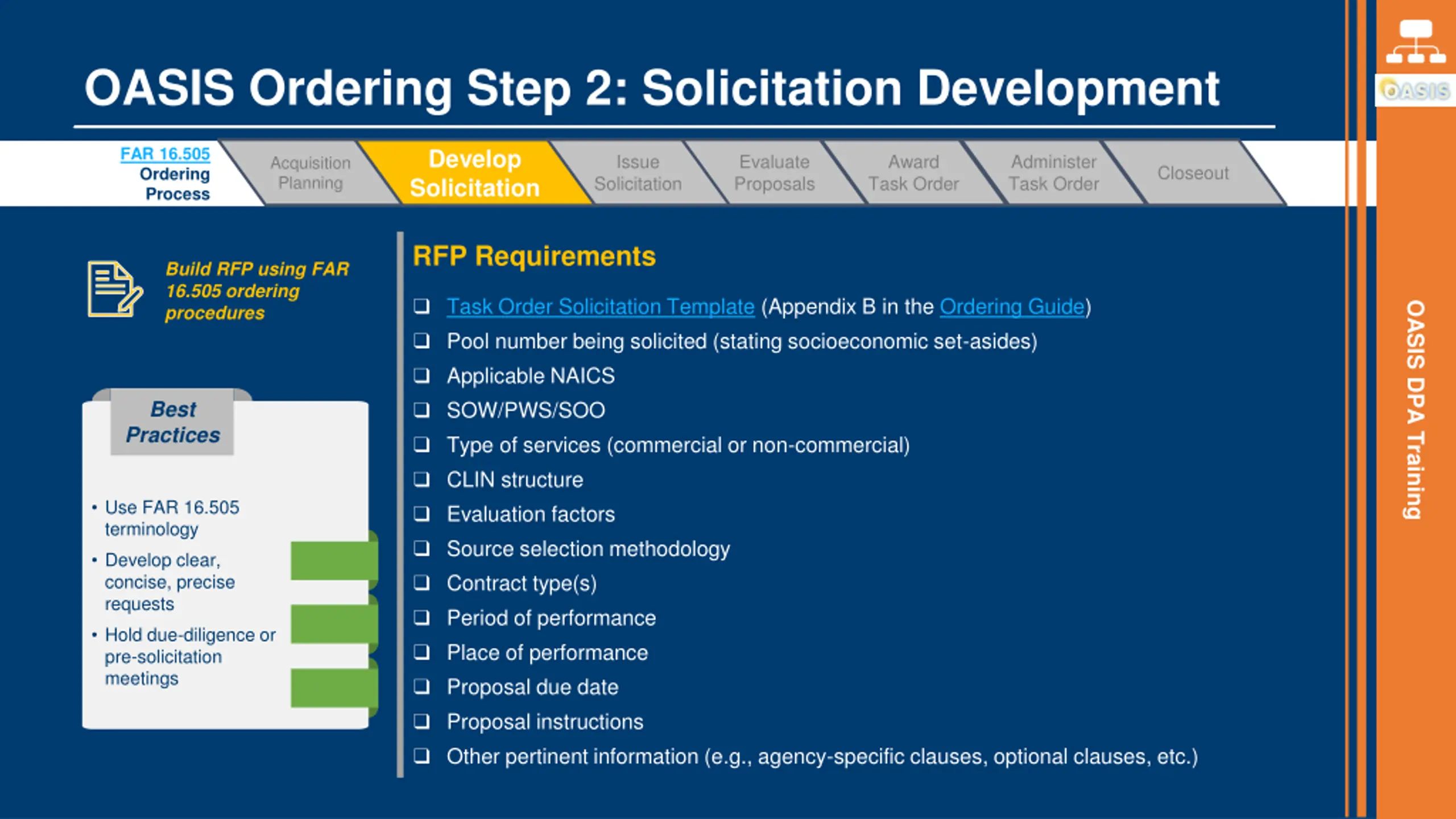 OASIS Ordering Step 2: Solicitation Development

OASIS

FAR 16.505 Ordering Process

Acquisition Planning

Develop Solicitation

Issue Solicitation

Evaluate Proposals

Award Task Order

Administer Task Order

Closeout

Build RFP using FAR 16.505 ordering procedures

Best Practices

• Use FAR 16.505 terminology
• Develop clear, concise, precise requests
• Hold due-diligence or pre-solicitation meetings

RFP Requirements

❑ Task Order Solicitation Template (Appendix B in the Ordering Guide)
❑ Pool number being solicited (stating socioeconomic set-asides)
❑ Applicable NAICS
❑ SOW/PWS/SOO
❑ Type of services (commercial or non-commercial)
❑ CLIN structure
❑ Evaluation factors
❑ Source selection methodology
❑ Contract type(s)
❑ Period of performance
❑ Place of performance
❑ Proposal due date
❑ Proposal instructions
❑ Other pertinent information (e.g., agency-specific clauses, optional clauses, etc.)

OASIS DPA Training